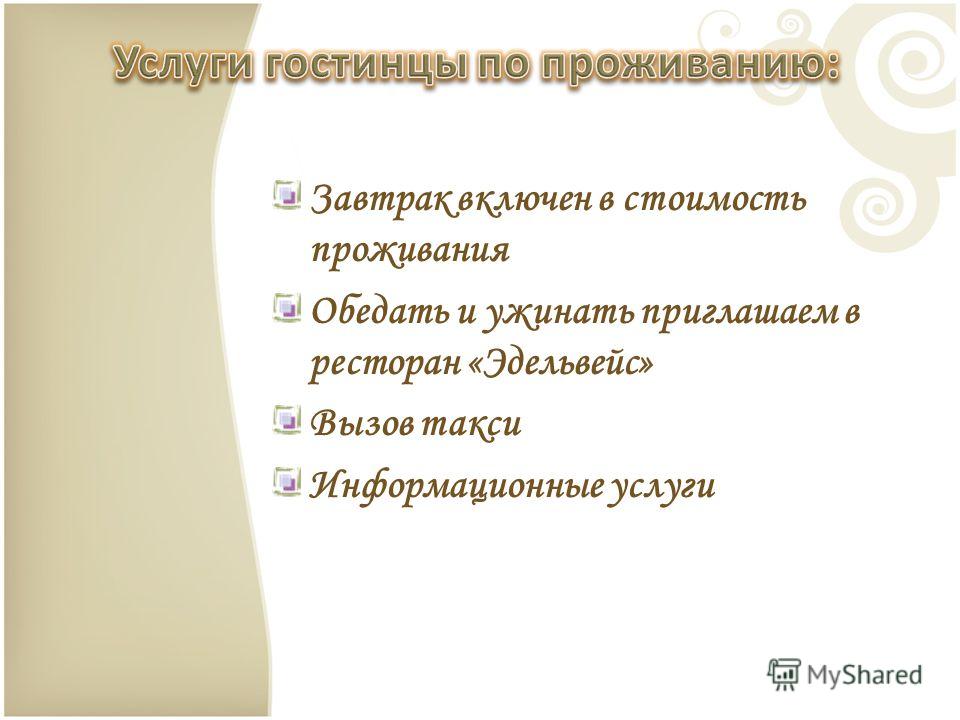 Услуги гостинцы по проживанию:

Завтрак включен в стоимость проживания

Обедать и ужинать приглашаем в ресторан «Эдельвейс»

Вызов такси

Информационные услуги

MyShared